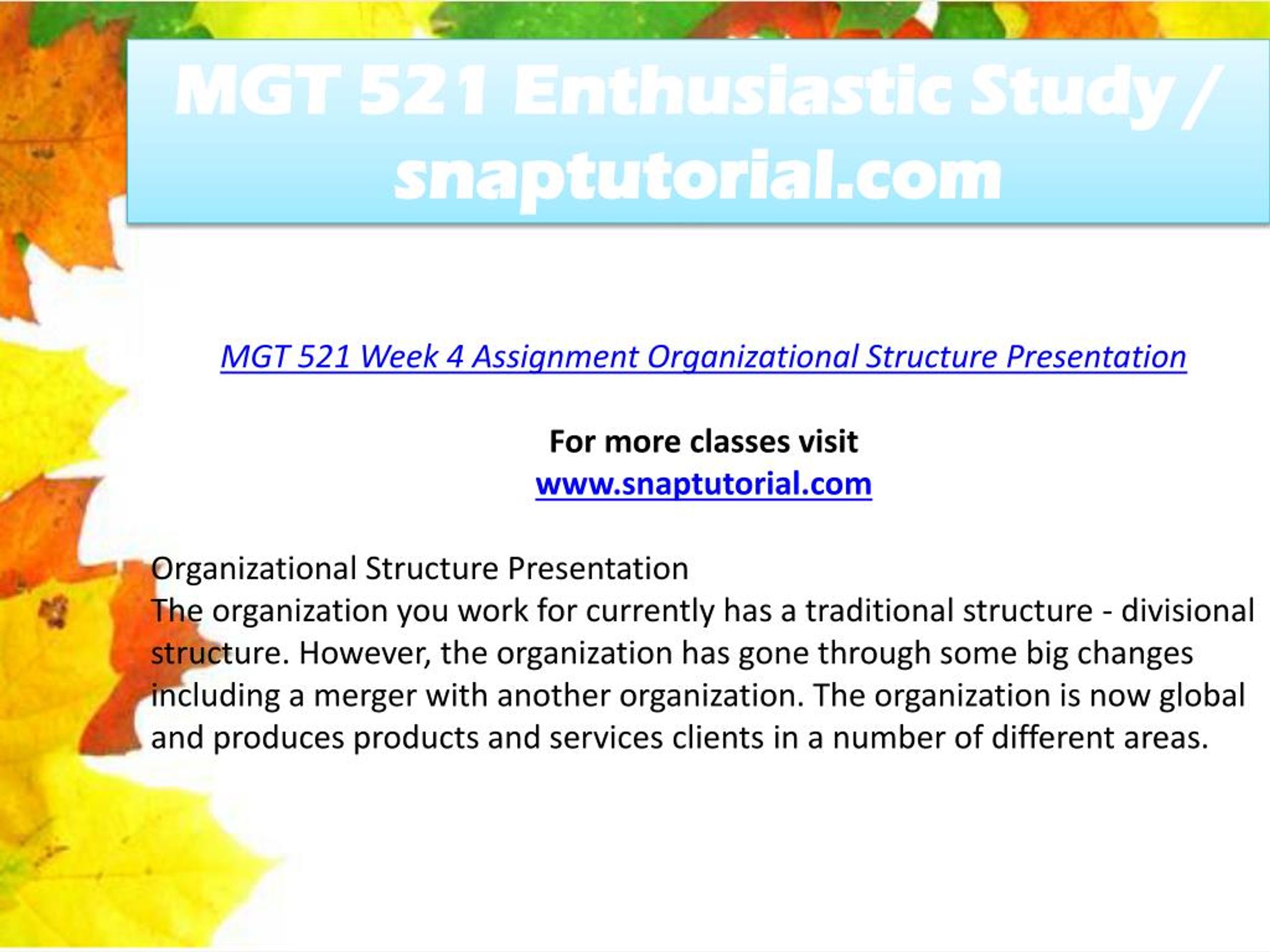 MGT 521 Enthusiastic Study / snaptutorial.com

MGT 521 Week 4 Assignment Organizational Structure Presentation

For more classes visit
www.snaptutorial.com

Organizational Structure Presentation
The organization you work for currently has a traditional structure - divisional structure. However, the organization has gone through some big changes including a merger with another organization. The organization is now global and produces products and services clients in a number of different areas.